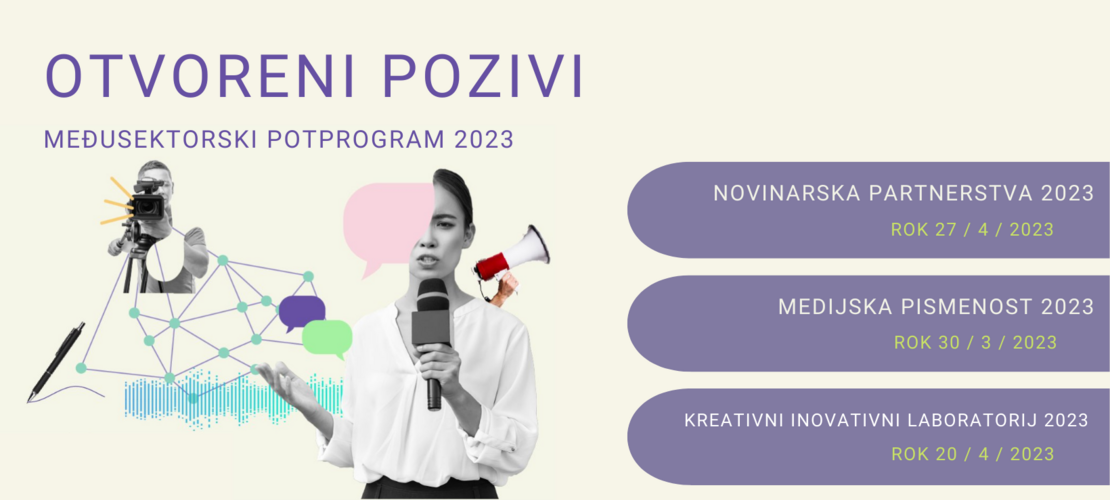 OTVORENI POZIVI

MEĐUSEKTORSKI POTPROGRAM 2023

NOVINARSKA PARTNERSTVA 2023

ROK 27 / 4 / 2023

MEDIJSKA PISMENOST 2023

ROK 30 / 3 / 2023

KREATIVNI INOVATIVNI LABORATORIJ 2023

ROK 20 / 4 / 2023